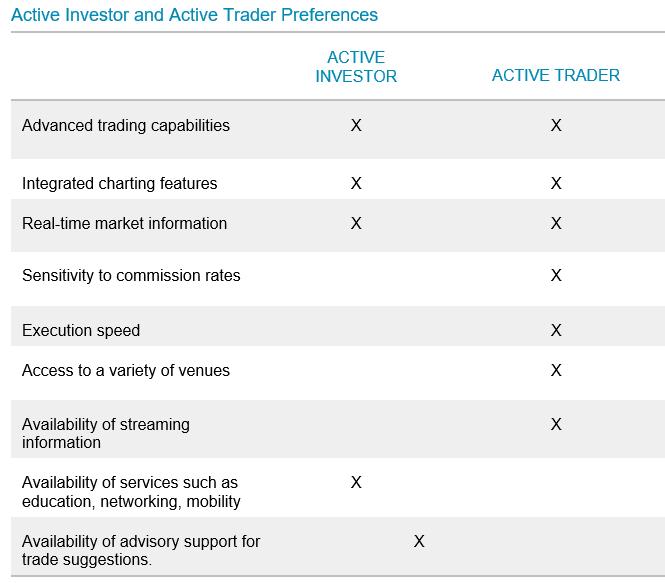 Active Investor and Active Trader Preferences

| | ACTIVE INVESTOR | ACTIVE TRADER |
|---|---|---|
| Advanced trading capabilities | X | X |
| Integrated charting features | X | X |
| Real-time market information | X | X |
| Sensitivity to commission rates | | X |
| Execution speed | | X |
| Access to a variety of venues | | X |
| Availability of streaming information | | X |
| Availability of services such as education, networking, mobility | X | |
| Availability of advisory support for trade suggestions. | X | |